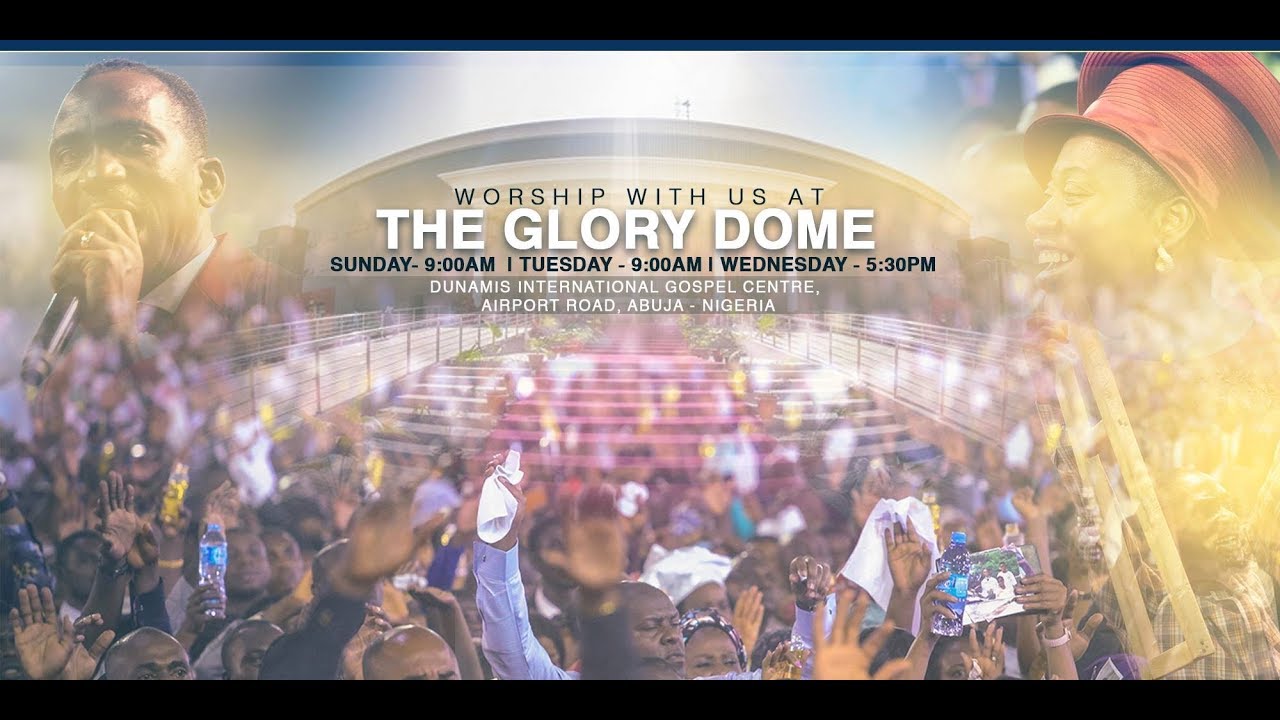 WORSHIP WITH US AT
THE GLORY DOME
SUNDAY- 9:00AM I TUESDAY - 9:00AM I WEDNESDAY - 5:30PM
DUNAMIS INTERNATIONAL GOSPEL CENTRE,
AIRPORT ROAD, ABUJA - NIGERIA